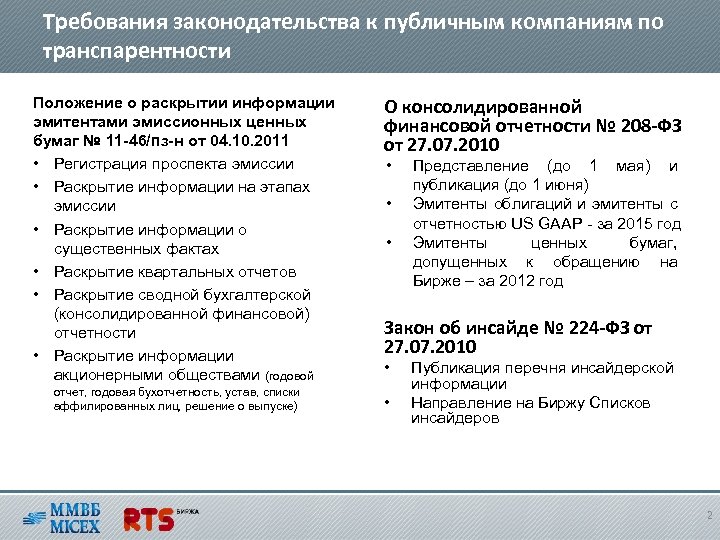 Требования законодательства к публичным компаниям по транспарентности

Положение о раскрытии информации эмитентами эмиссионных ценных бумаг № 11-46/пз-н от 04.10.2011

• Регистрация проспекта эмиссии
• Раскрытие информации на этапах эмиссии
• Раскрытие информации о существенных фактах
• Раскрытие квартальных отчетов
• Раскрытие сводной бухгалтерской (консолидированной финансовой) отчетности
• Раскрытие информации акционерными обществами (годовой отчет, годовая бухотчетность, устав, списки аффилированных лиц, решение о выпуске)

О консолидированной финансовой отчетности № 208-ФЗ от 27.07.2010

• Представление (до 1 мая) и публикация (до 1 июня)
• Эмитенты облигаций и эмитенты с отчетностью US GAAP - за 2015 год
• Эмитенты ценных бумаг, допущенных к обращению на Бирже – за 2012 год

Закон об инсайде № 224-ФЗ от 27.07.2010

• Публикация перечня инсайдерской информации
• Направление на Биржу Списков инсайдеров

ММВБ MICEX RTS БИРЖА

2